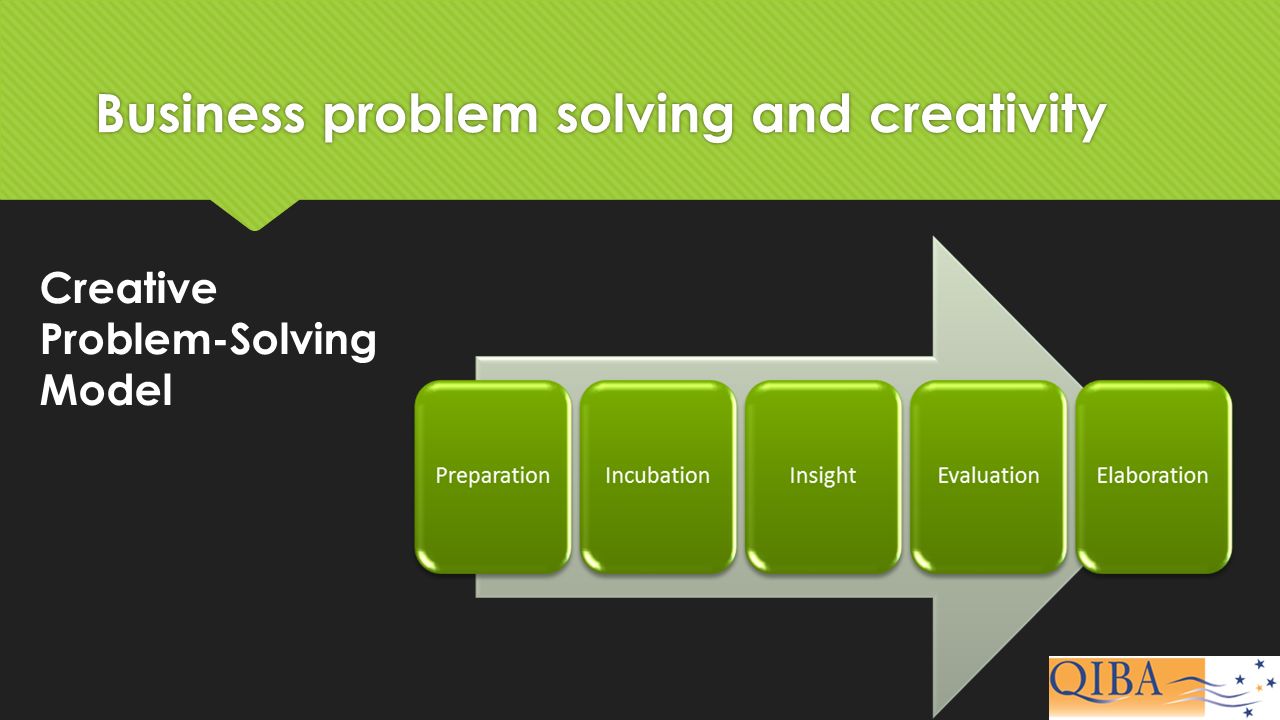 Business problem solving and creativity

Creative Problem-Solving Model

Preparation

Incubation

Insight

Evaluation

Elaboration

QIBA